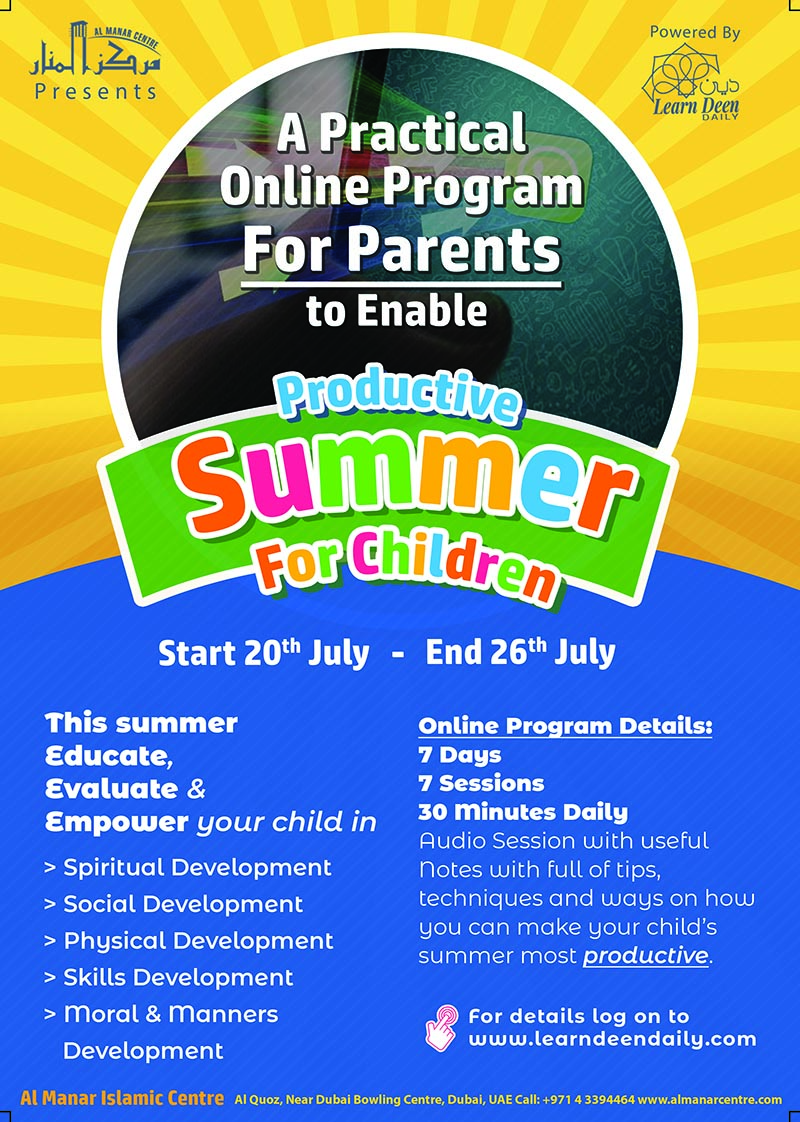 AL MANAR CENTRE
مركز المنار
Presents

Powered By
دين
Learn Deen
DAILY

A Practical Online Program For Parents to Enable

Productive Summer For Children

Start 20$^{th}$ July - End 26$^{th}$ July

This summer Educate, Evaluate & Empower your child in

> Spiritual Development
> Social Development
> Physical Development
> Skills Development
> Moral & Manners Development

Online Program Details:
7 Days
7 Sessions
30 Minutes Daily
Audio Session with useful Notes with full of tips, techniques and ways on how you can make your child's summer most productive.

For details log on to www.learndeendaily.com

Al Manar Islamic Centre Al Quoz, Near Dubai Bowling Centre, Dubai, UAE Call: +971 4 3394464 www.almanarcentre.com